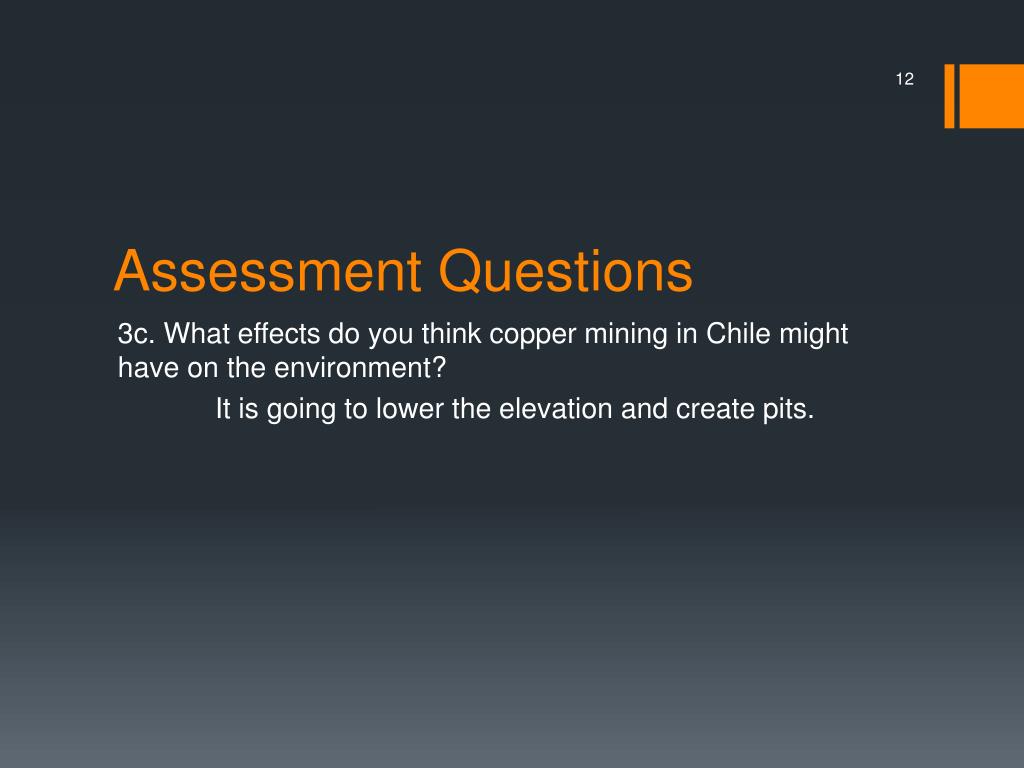 12

Assessment Questions

3c. What effects do you think copper mining in Chile might have on the environment?

It is going to lower the elevation and create pits.